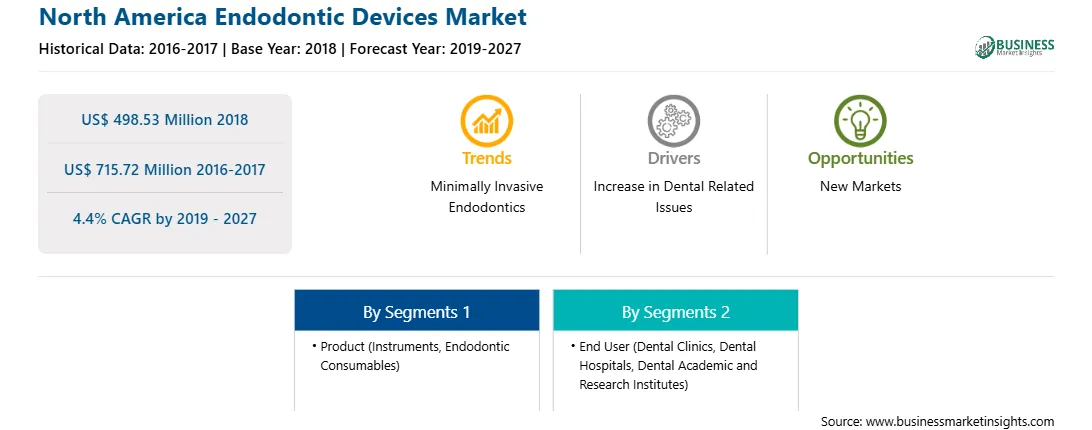 North America Endodontic Devices Market

Historical Data: 2016-2017 | Base Year: 2018 | Forecast Year: 2019-2027

BUSINESS Market Insights

US$ 498.53 Million 2018

US$ 715.72 Million 2016-2017

4.4% CAGR by 2019 - 2027

Trends
Minimally Invasive Endodontics

Drivers
Increase in Dental Related Issues

Opportunities
New Markets

By Segments 1
• Product (Instruments, Endodontic Consumables)

By Segments 2
• End User (Dental Clinics, Dental Hospitals, Dental Academic and Research Institutes)

Source: www.businessmarketinsights.com